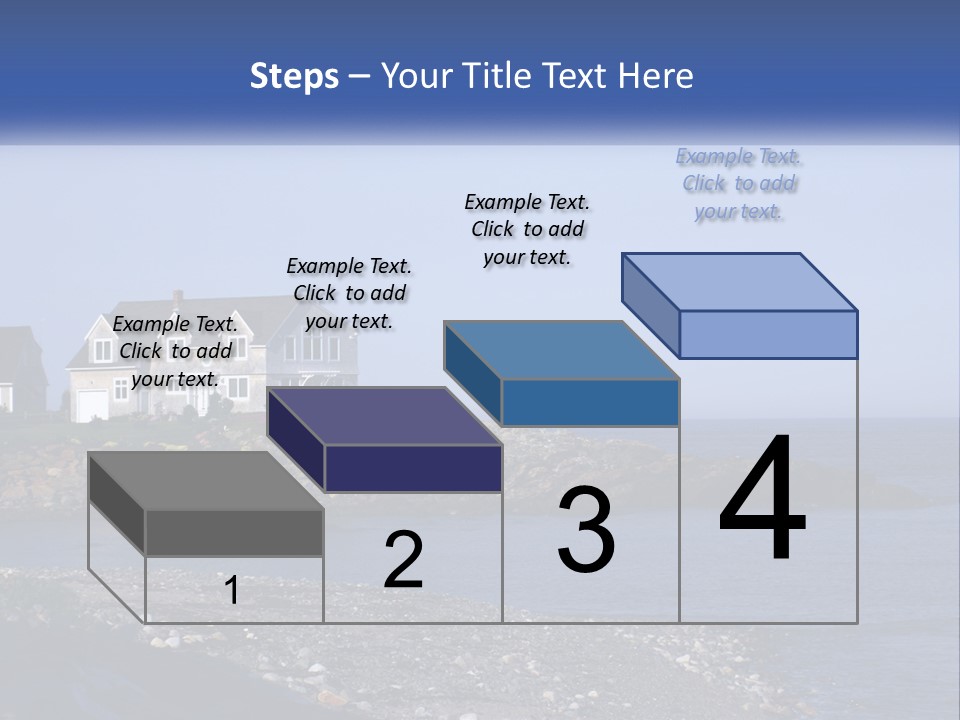 Steps – Your Title Text Here

Example Text. Click to add your text.

Example Text. Click to add your text.

Example Text. Click to add your text.

Example Text. Click to add your text.

1

2

3

4